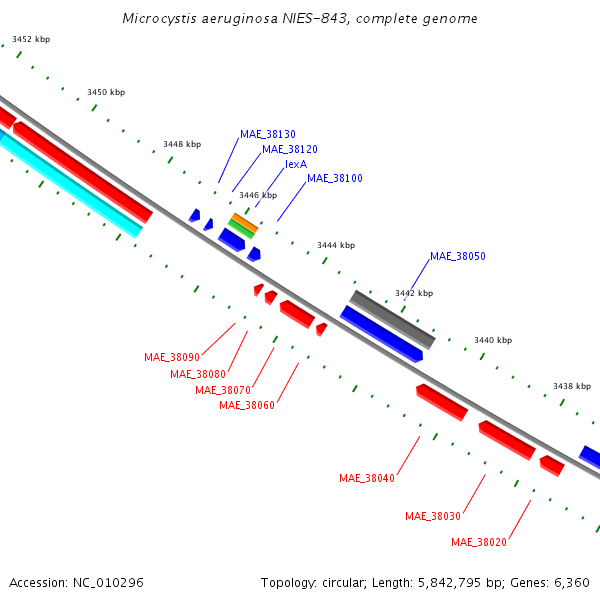 Microcystis aeruginosa NIES-843, complete genome

3452 kbp

3450 kbp

3448 kbp

MAE_38130

MAE_38120

lexA

MAE_38100

3446 kbp

3444 kbp

MAE_38050

3442 kbp

3440 kbp

3438 kbp

MAE_38090

MAE_38080

MAE_38070

MAE_38060

MAE_38040

MAE_38030

MAE_38020

Accession: NC_010296

Topology: circular; Length: 5,842,795 bp; Genes: 6,360